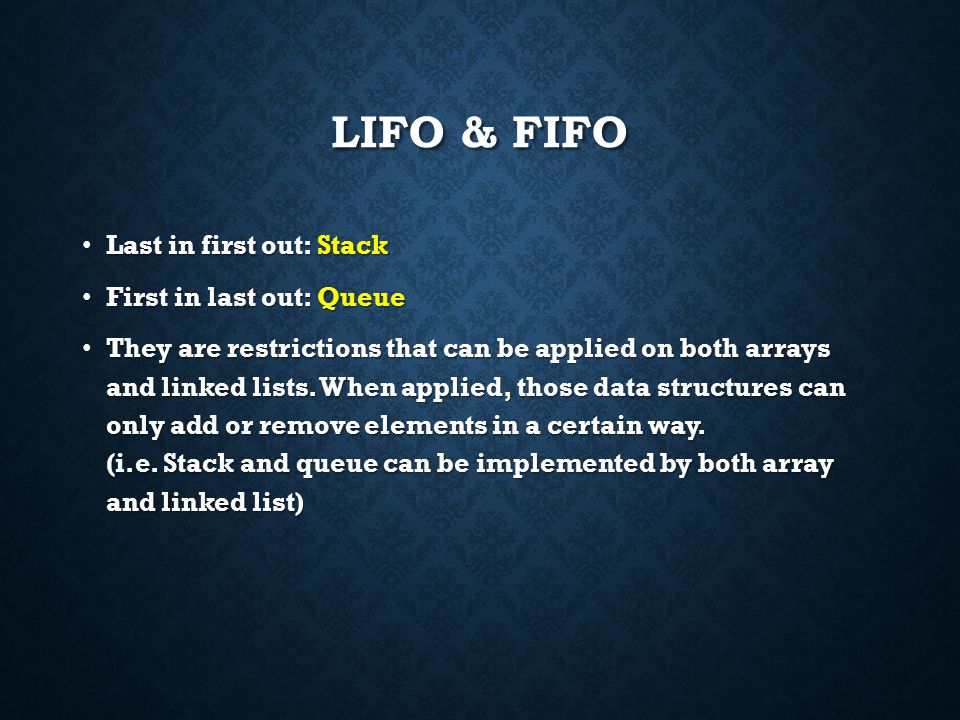 LIFO & FIFO

• Last in first out: Stack

• First in last out: Queue

• They are restrictions that can be applied on both arrays and linked lists. When applied, those data structures can only add or remove elements in a certain way.
(i.e. Stack and queue can be implemented by both array and linked list)